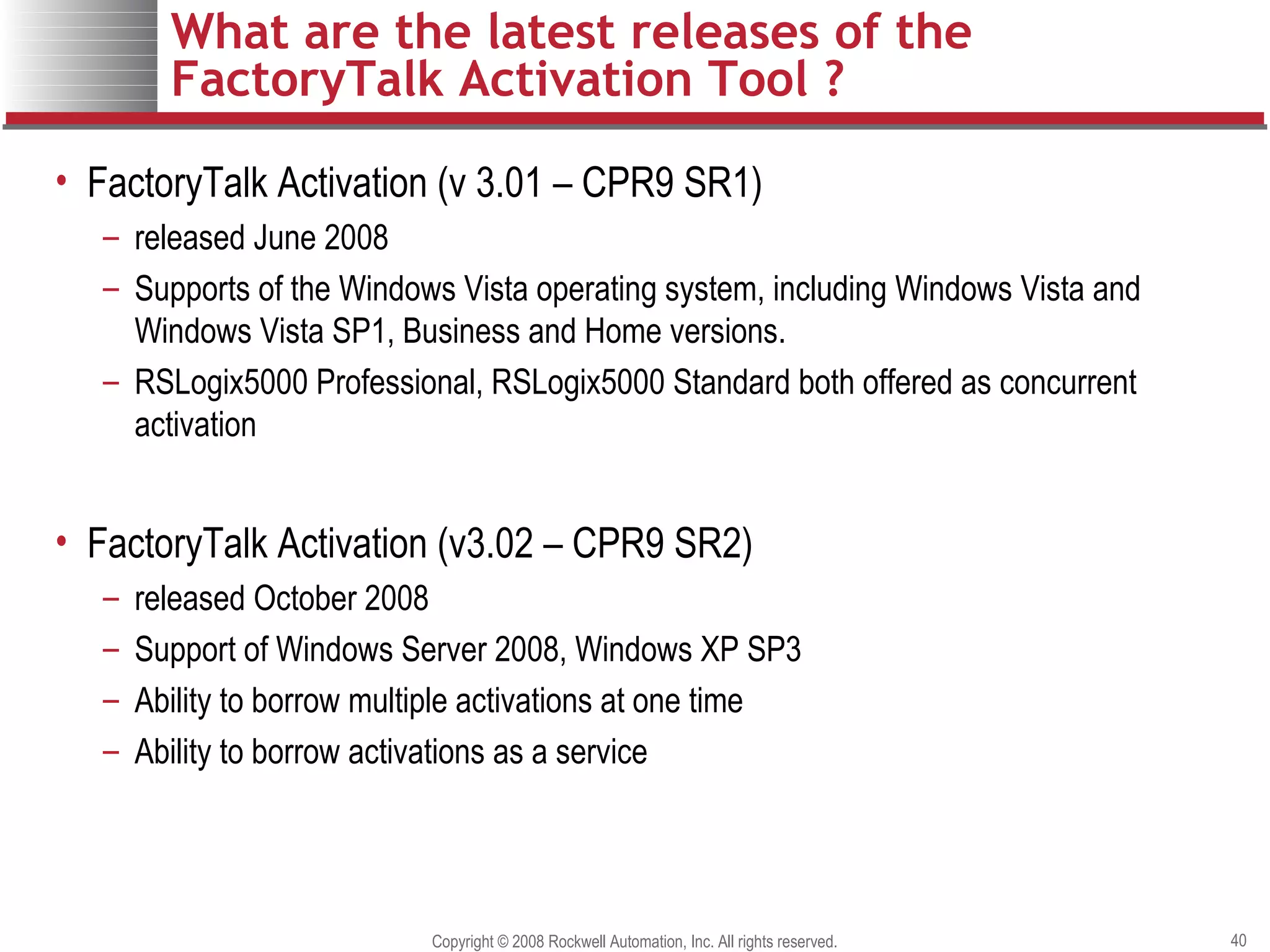 What are the latest releases of the FactoryTalk Activation Tool ?

• FactoryTalk Activation (v 3.01 – CPR9 SR1)
– released June 2008
– Supports of the Windows Vista operating system, including Windows Vista and Windows Vista SP1, Business and Home versions.
– RSLogix5000 Professional, RSLogix5000 Standard both offered as concurrent activation

• FactoryTalk Activation (v3.02 – CPR9 SR2)
– released October 2008
– Support of Windows Server 2008, Windows XP SP3
– Ability to borrow multiple activations at one time
– Ability to borrow activations as a service

Copyright © 2008 Rockwell Automation, Inc. All rights reserved.

40